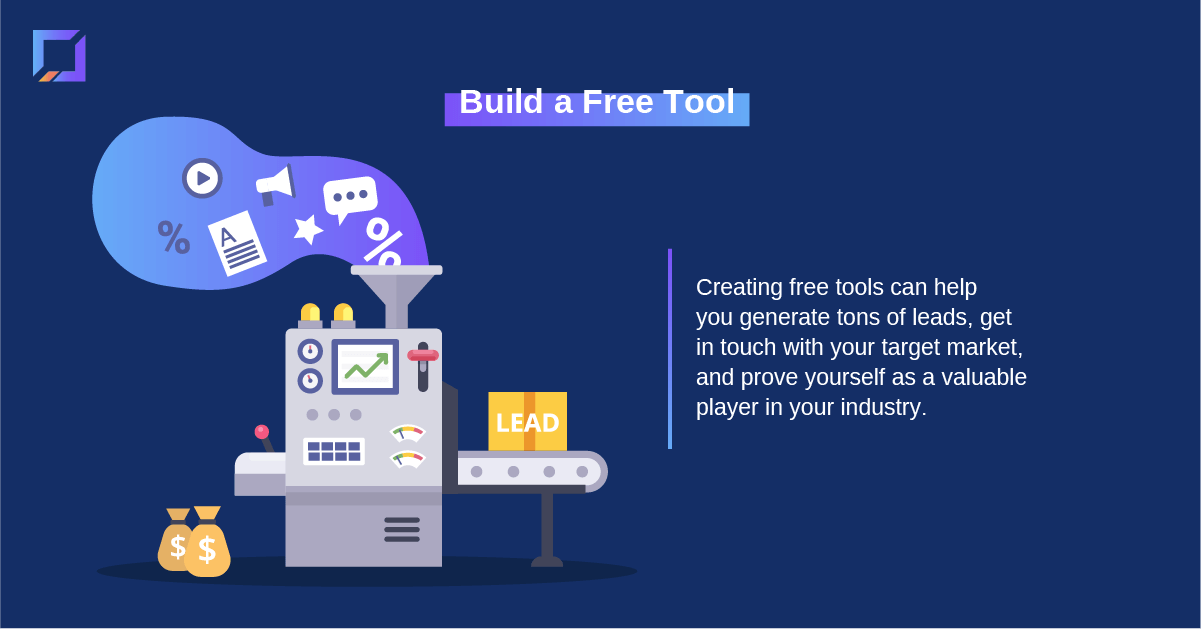 Build a Free Tool

%

A

%

LEAD

$

$

Creating free tools can help you generate tons of leads, get in touch with your target market, and prove yourself as a valuable player in your industry.